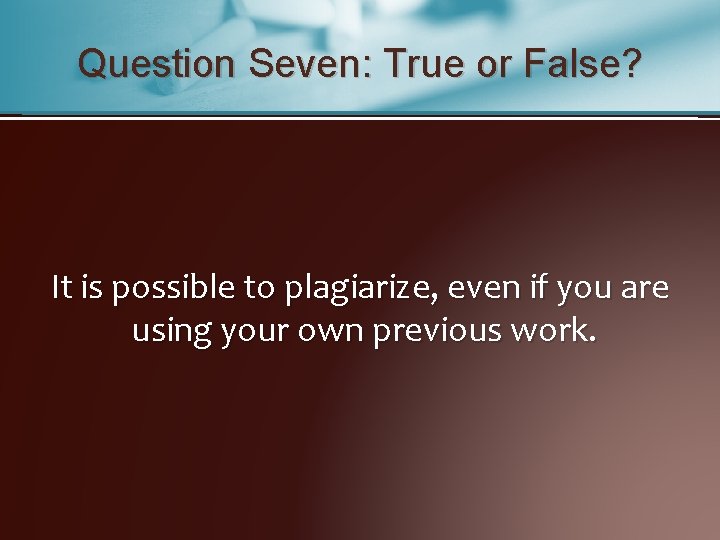 Question Seven: True or False?

It is possible to plagiarize, even if you are using your own previous work.